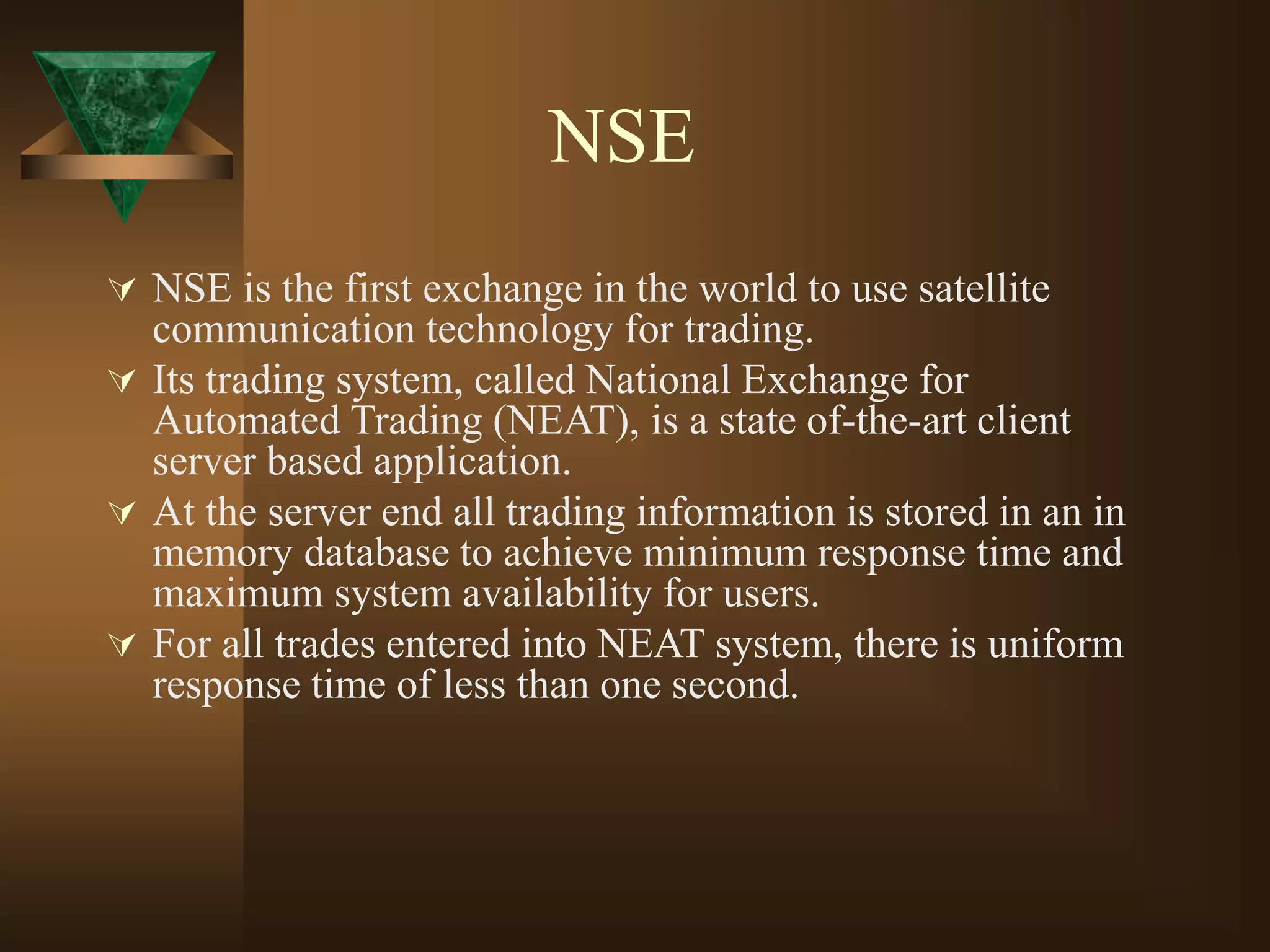 NSE

NSE is the first exchange in the world to use satellite communication technology for trading.

Its trading system, called National Exchange for Automated Trading (NEAT), is a state of-the-art client server based application.

At the server end all trading information is stored in an in memory database to achieve minimum response time and maximum system availability for users.

For all trades entered into NEAT system, there is uniform response time of less than one second.